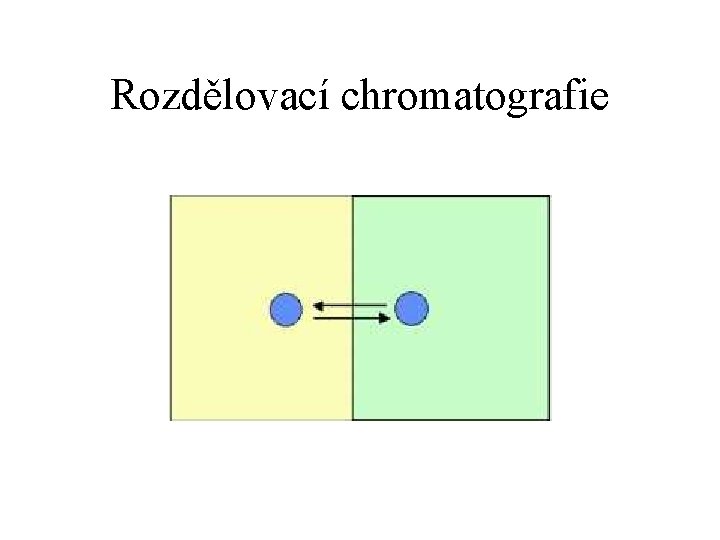 Rozdělovací chromatografie